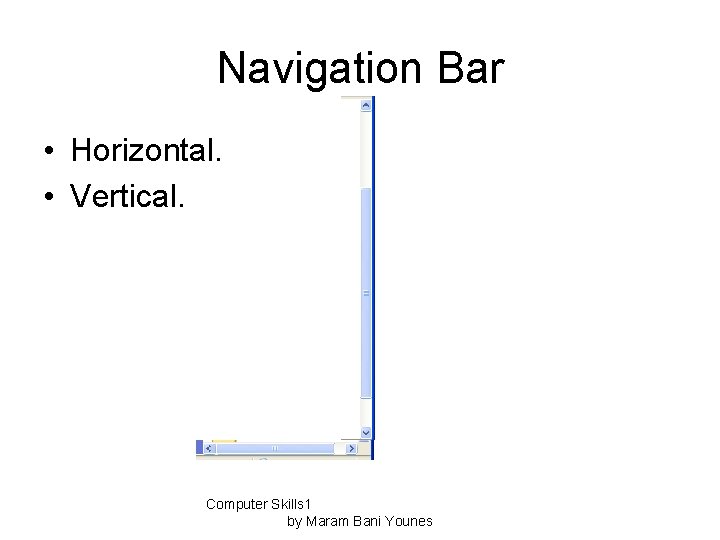 Navigation Bar

• Horizontal.
• Vertical.

Computer Skills1
by Maram Bani Younes